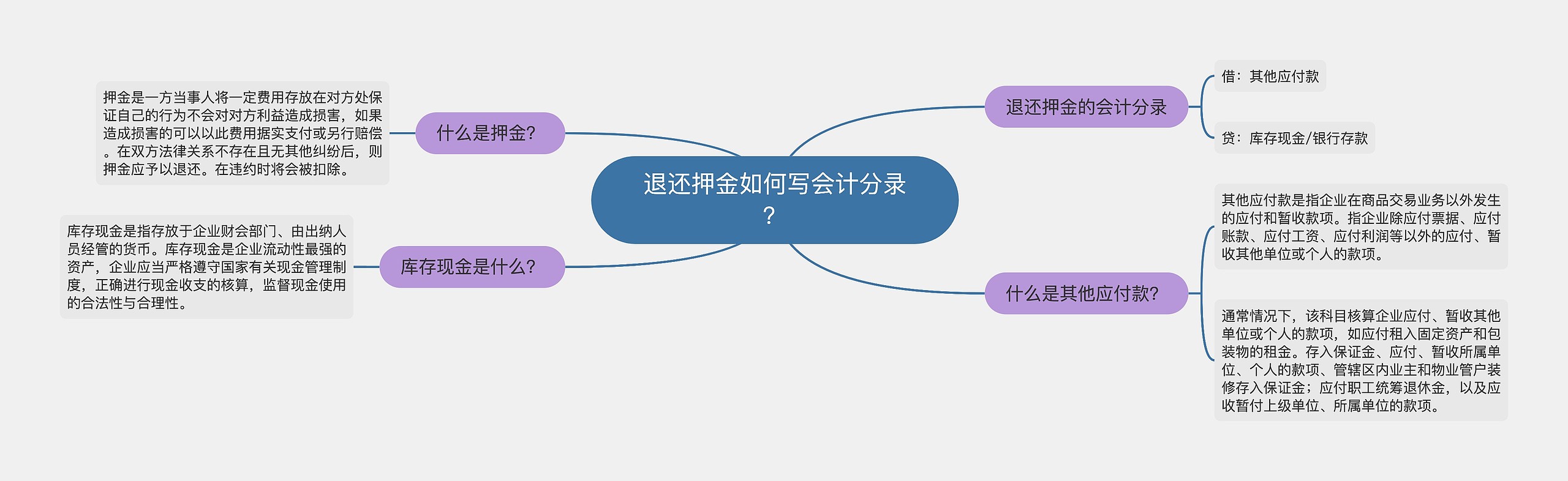 退还押金如何写会计分录？

什么是押金?

押金是一方当事人将一定费用存放在对方处保证自己的行为不会对对方利益造成损害，如果造成损害的可以以此费用据实支付或另行赔偿。在双方法律关系不存在且无其他纠纷后，则押金应予以退还。在违约时将会被扣除。

库存现金是什么?

库存现金是指存放于企业财会部门、由出纳人员经管的货币。库存现金是企业流动性最强的资产，企业应当严格遵守国家有关现金管理制度，正确进行现金收支的核算，监督现金使用的合法性与合理性。

退还押金的会计分录

借：其他应付款

贷：库存现金/银行存款

什么是其他应付款?

其他应付款是指企业在商品交易业务以外发生的应付和暂收款项。指企业除应付票据、应付账款、应付工资、应付利润等以外的应付、暂收其他单位或个人的款项。

通常情况下，该科目核算企业应付、暂收其他单位或个人的款项，如应付租入固定资产和包装物的租金。存入保证金、应付、暂收所属单位、个人的款项、管辖区内业主和物业管户装修存入保证金；应付职工统筹退休金，以及应收暂付上级单位、所属单位的款项。